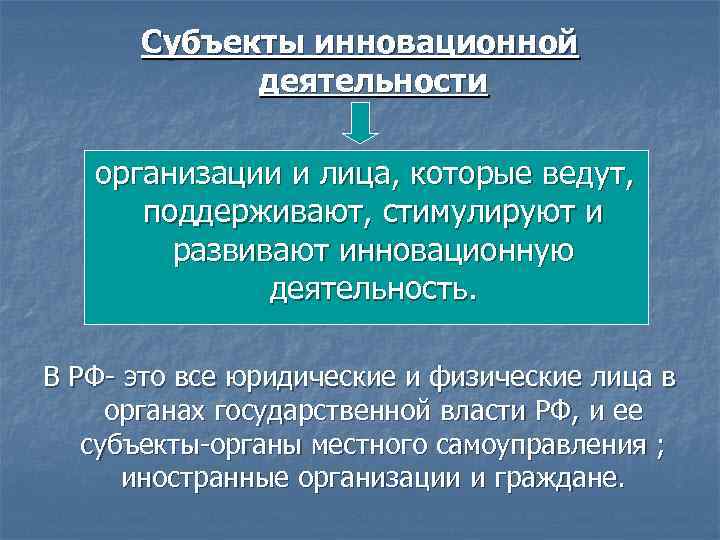 Субъекты инновационной деятельности

организации и лица, которые ведут, поддерживают, стимулируют и развивают инновационную деятельность.

В РФ- это все юридические и физические лица в органах государственной власти РФ, и ее субъекты-органы местного самоуправления ; иностранные организации и граждане.